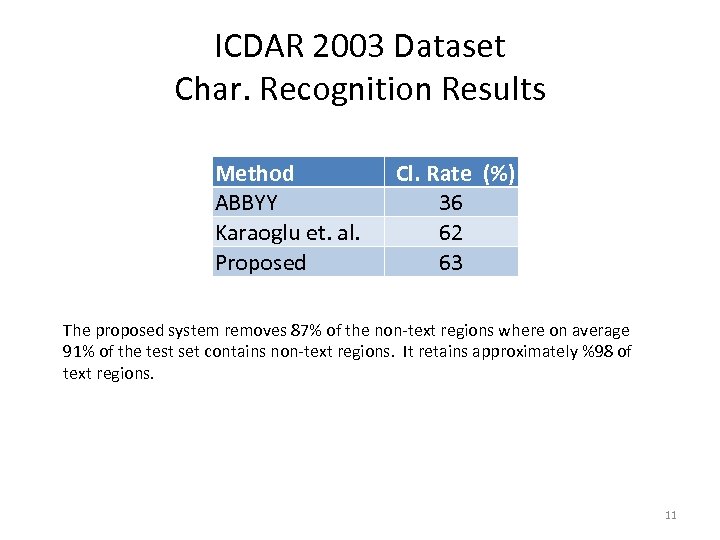 ICDAR 2003 Dataset
Char. Recognition Results

| Method | Cl. Rate (%) |
|---|---|
| ABBYY | 36 |
| Karaoglu et. al. | 62 |
| Proposed | 63 |

The proposed system removes 87% of the non-text regions where on average 91% of the test set contains non-text regions. It retains approximately %98 of text regions.

11